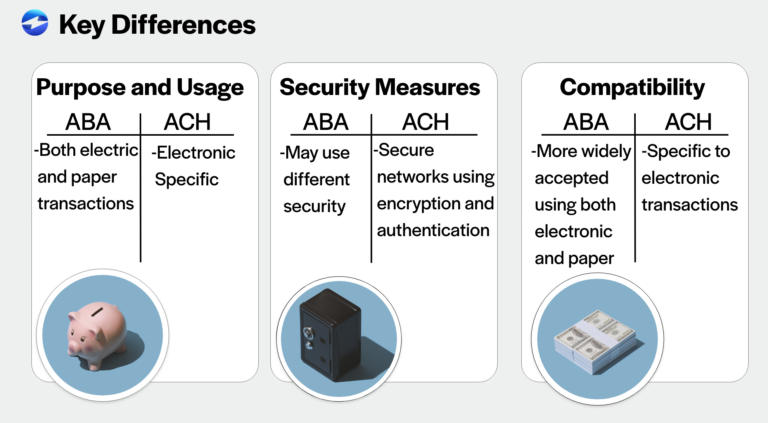 Key Differences

Purpose and Usage

| ABA | ACH |
|---|---|
| -Both electric and paper transactions | -Electronic Specific |

Security Measures

| ABA | ACH |
|---|---|
| -May use different security | -Secure networks using encryption and authentication |

Compatibility

| ABA | ACH |
|---|---|
| -More widely accepted using both electronic and paper | -Specific to electronic transactions |